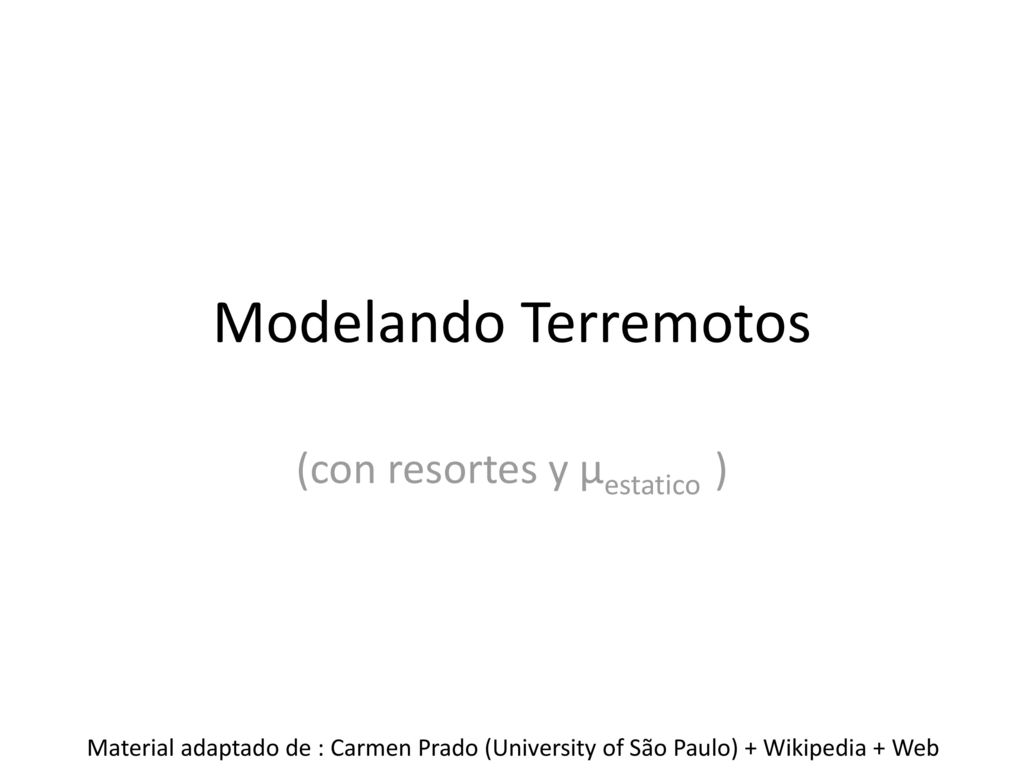 Modelando Terremotos

(con resortes y $\mu_{estatico}$ )

Material adaptado de : Carmen Prado (University of São Paulo) + Wikipedia + Web